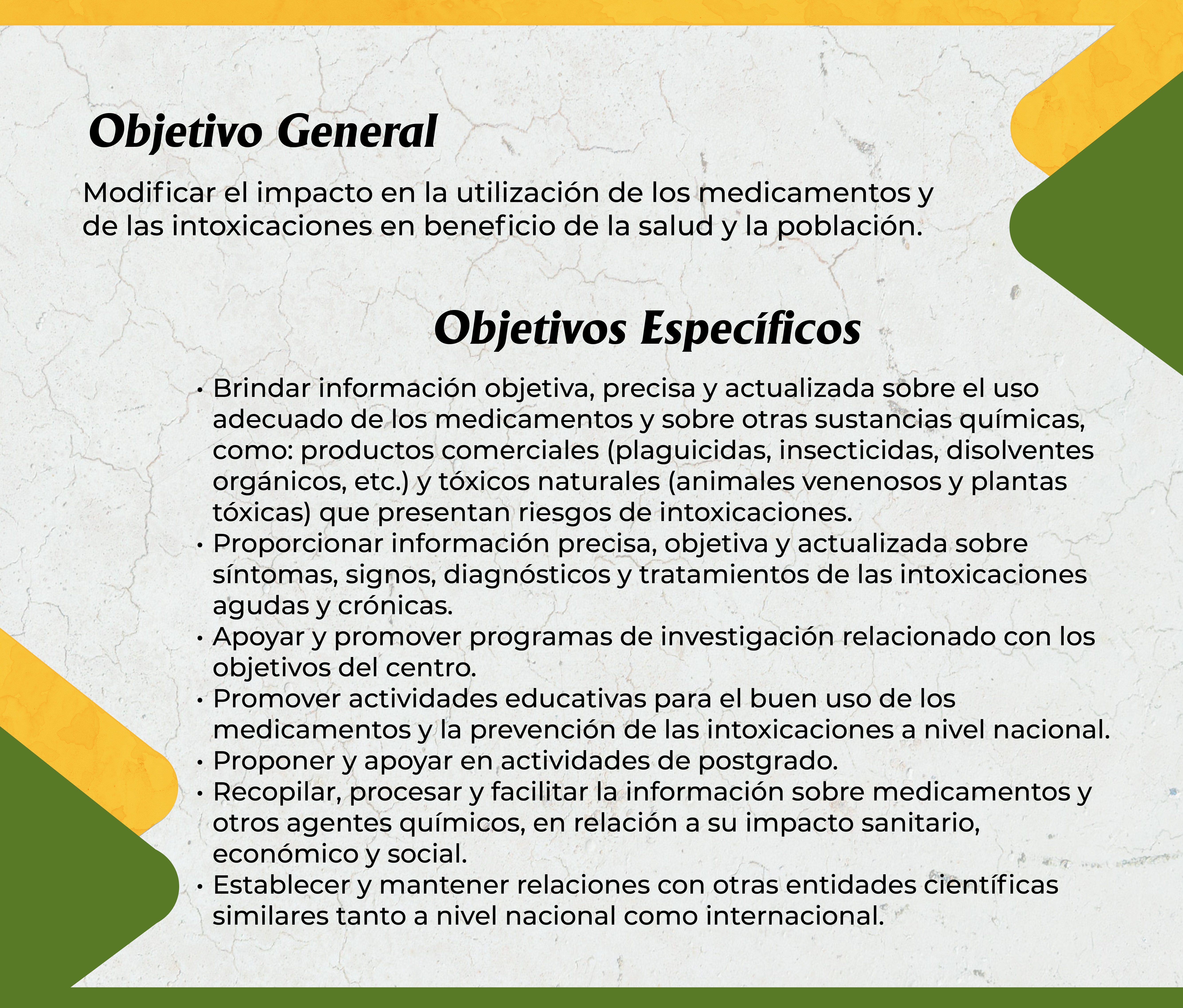 Objetivo General

Modificar el impacto en la utilización de los medicamentos y de las intoxicaciones en beneficio de la salud y la población.

Objetivos Específicos

• Brindar información objetiva, precisa y actualizada sobre el uso adecuado de los medicamentos y sobre otras sustancias químicas, como: productos comerciales (plaguicidas, insecticidas, disolventes orgánicos, etc.) y tóxicos naturales (animales venenosos y plantas tóxicas) que presentan riesgos de intoxicaciones.
• Proporcionar información precisa, objetiva y actualizada sobre síntomas, signos, diagnósticos y tratamientos de las intoxicaciones agudas y crónicas.
• Apoyar y promover programas de investigación relacionado con los objetivos del centro.
• Promover actividades educativas para el buen uso de los medicamentos y la prevención de las intoxicaciones a nivel nacional.
• Proponer y apoyar en actividades de postgrado.
• Recopilar, procesar y facilitar la información sobre medicamentos y otros agentes químicos, en relación a su impacto sanitario, económico y social.
• Establecer y mantener relaciones con otras entidades científicas similares tanto a nivel nacional como internacional.